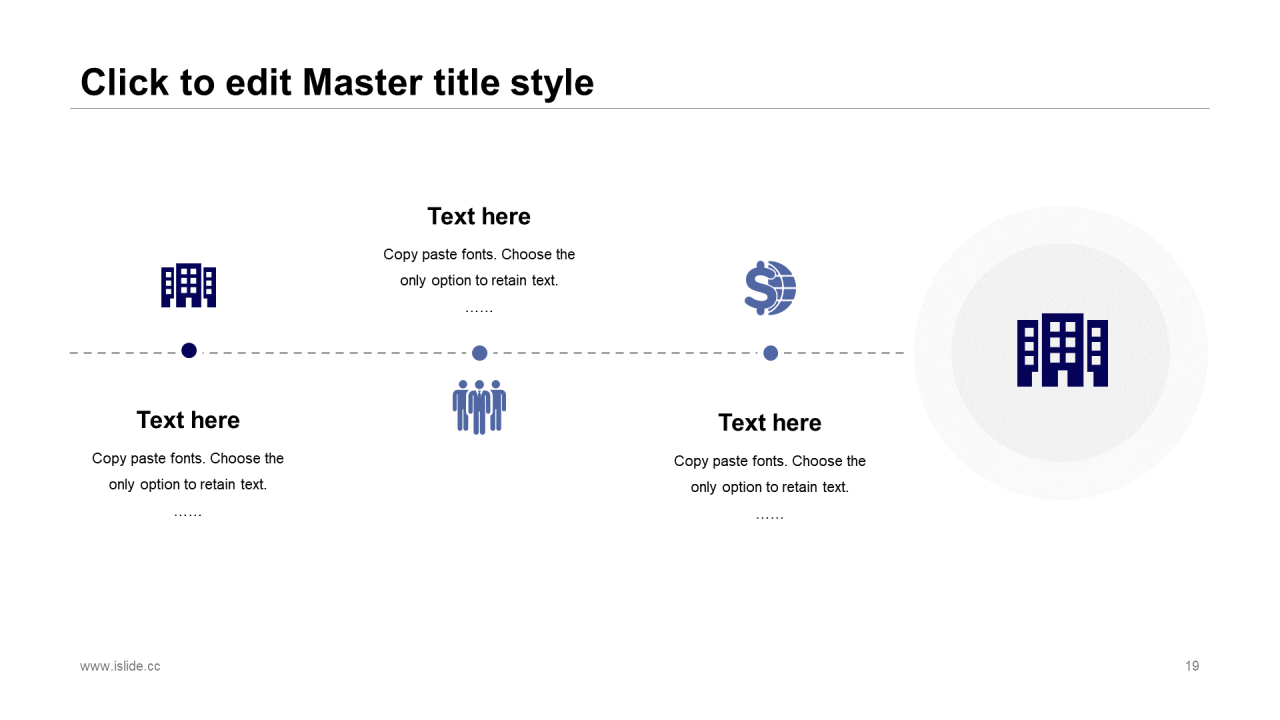 Click to edit Master title style

Text here

Copy paste fonts. Choose the only option to retain text.

……

Text here

Copy paste fonts. Choose the only option to retain text.

……

Text here

Copy paste fonts. Choose the only option to retain text.

……

www.islide.cc

19